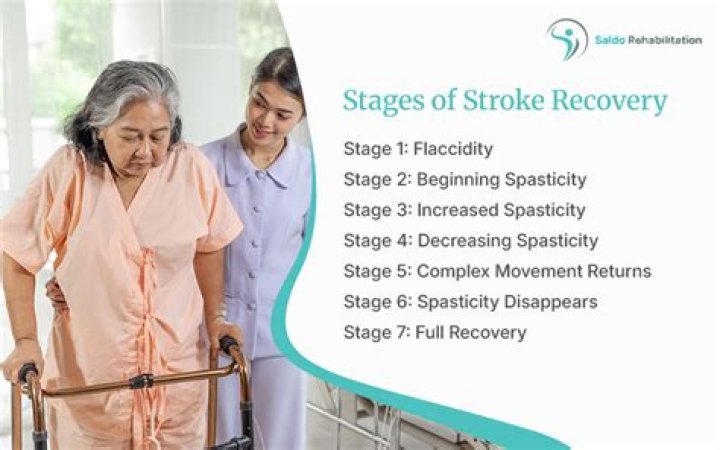 Saldo Rehabilitation

Stages of Stroke Recovery

Stage 1: Flaccidity
Stage 2: Beginning Spasticity
Stage 3: Increased Spasticity
Stage 4: Decreasing Spasticity
Stage 5: Complex Movement Returns
Stage 6: Spasticity Disappears
Stage 7: Full Recovery